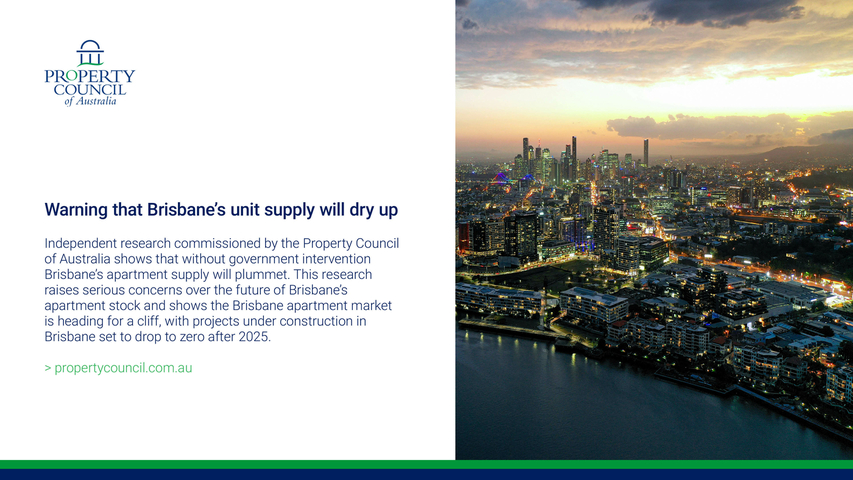 PROPERTY COUNCIL of Australia

Warning that Brisbane's unit supply will dry up

Independent research commissioned by the Property Council of Australia shows that without government intervention Brisbane's apartment supply will plummet. This research raises serious concerns over the future of Brisbane's apartment stock and shows the Brisbane apartment market is heading for a cliff, with projects under construction in Brisbane set to drop to zero after 2025.

> propertycouncil.com.au